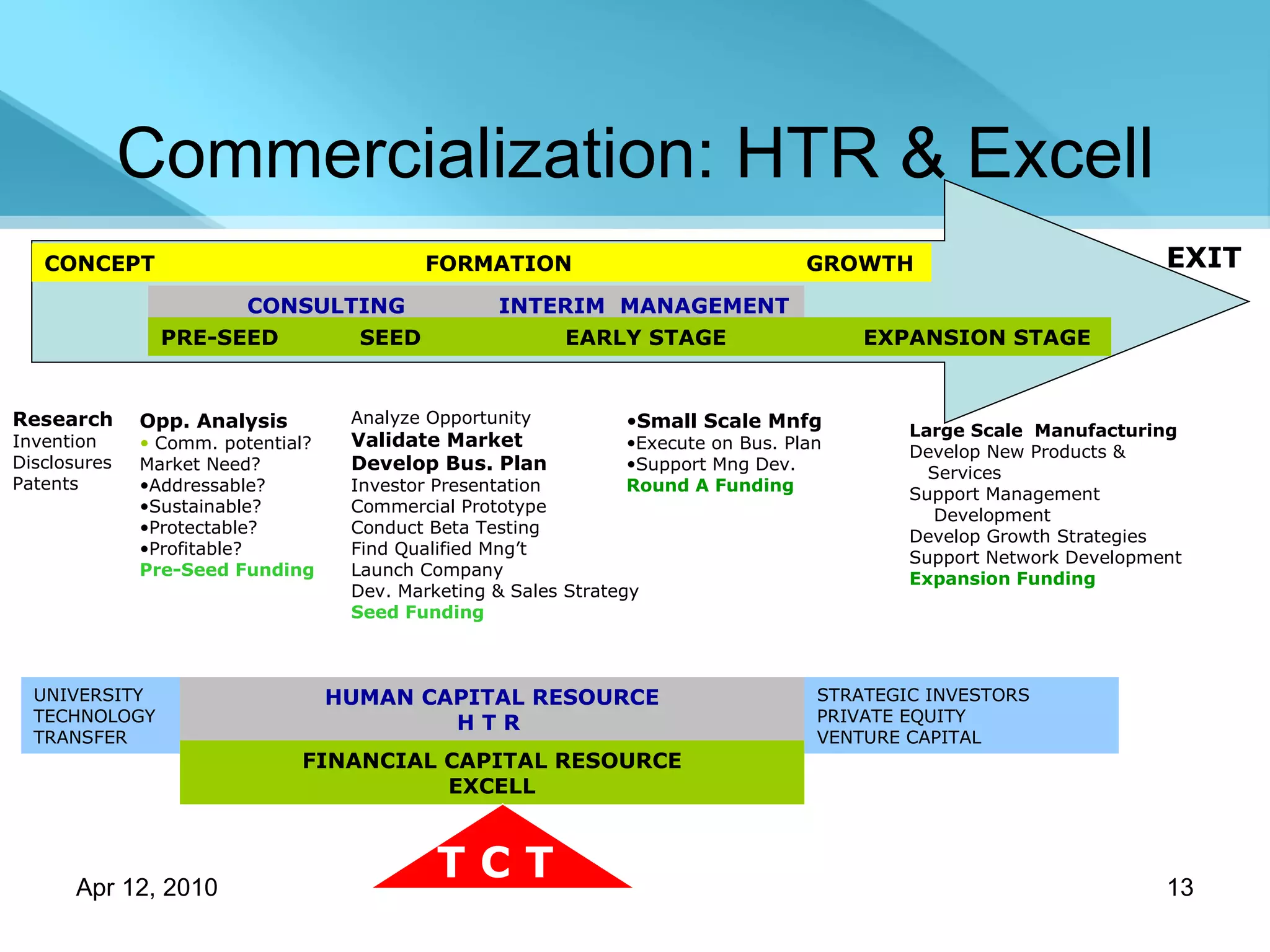 Commercialization: HTR & Excell

CONCEPT FORMATION GROWTH

EXIT

CONSULTING INTERIM MANAGEMENT

PRE-SEED SEED EARLY STAGE EXPANSION STAGE

Research
Invention
Disclosures
Patents

Opp. Analysis
• Comm. potential?
Market Need?
•Addressable?
•Sustainable?
•Protectable?
•Profitable?
Pre-Seed Funding

Analyze Opportunity
Validate Market
Develop Bus. Plan
Investor Presentation
Commercial Prototype
Conduct Beta Testing
Find Qualified Mng't
Launch Company
Dev. Marketing & Sales Strategy
Seed Funding

•Small Scale Mnfg
•Execute on Bus. Plan
•Support Mng Dev.
Round A Funding

Large Scale Manufacturing
Develop New Products & Services
Support Management Development
Develop Growth Strategies
Support Network Development
Expansion Funding

UNIVERSITY TECHNOLOGY TRANSFER

HUMAN CAPITAL RESOURCE
H T R

FINANCIAL CAPITAL RESOURCE
EXCELL

STRATEGIC INVESTORS
PRIVATE EQUITY
VENTURE CAPITAL

T C T

Apr 12, 2010

13